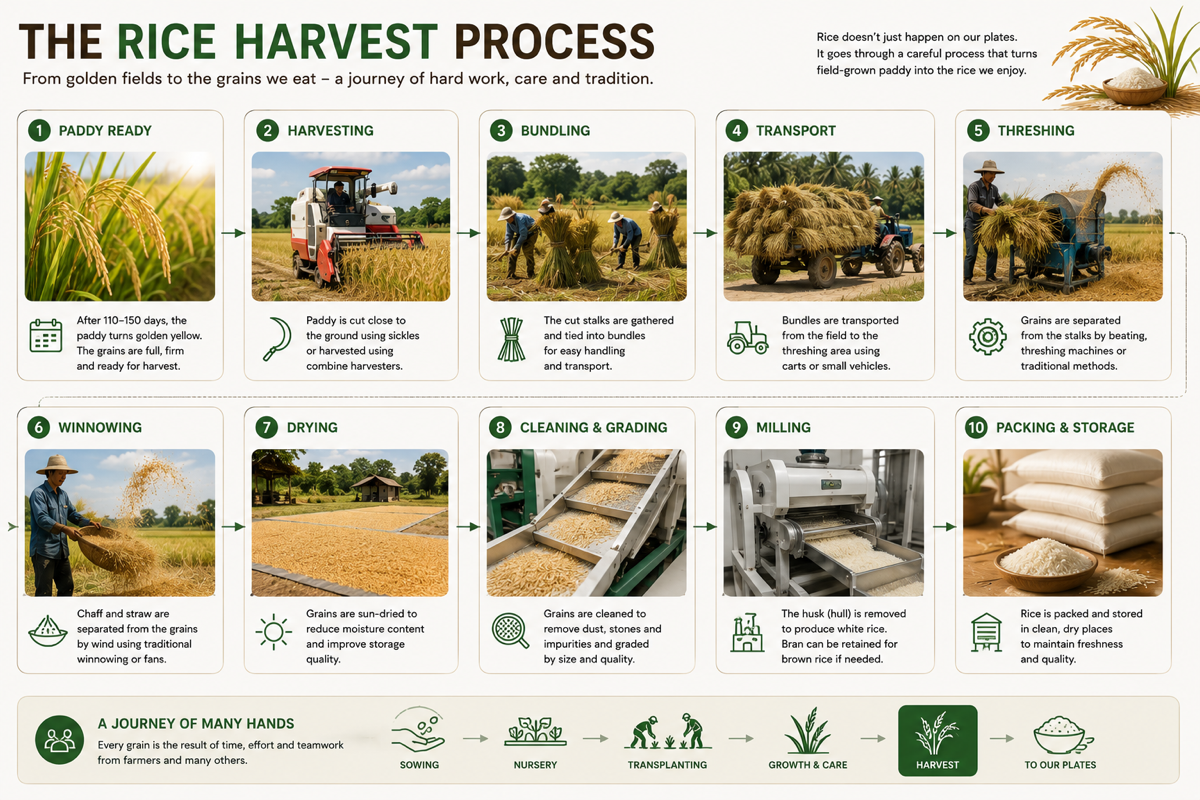 THE RICE HARVEST PROCESS

From golden fields to the grains we eat – a journey of hard work, care and tradition.

Rice doesn't just happen on our plates. It goes through a careful process that turns field-grown paddy into the rice we enjoy.

1 PADDY READY

After 110–150 days, the paddy turns golden yellow. The grains are full, firm and ready for harvest.

2 HARVESTING

Paddy is cut close to the ground using sickles or harvested using combine harvesters.

3 BUNDLING

The cut stalks are gathered and tied into bundles for easy handling and transport.

4 TRANSPORT

Bundles are transported from the field to the threshing area using carts or small vehicles.

5 THRESHING

Grains are separated from the stalks by beating, threshing machines or traditional methods.

6 WINNOWING

Chaff and straw are separated from the grains by wind using traditional winnowing or fans.

7 DRYING

Grains are sun-dried to reduce moisture content and improve storage quality.

8 CLEANING & GRADING

Grains are cleaned to remove dust, stones and impurities and graded by size and quality.

9 MILLING

The husk (hull) is removed to produce white rice. Bran can be retained for brown rice if needed.

10 PACKING & STORAGE

Rice is packed and stored in clean, dry places to maintain freshness and quality.

A JOURNEY OF MANY HANDS

Every grain is the result of time, effort and teamwork from farmers and many others.

SOWING

NURSERY

TRANSPLANTING

GROWTH & CARE

HARVEST

TO OUR PLATES